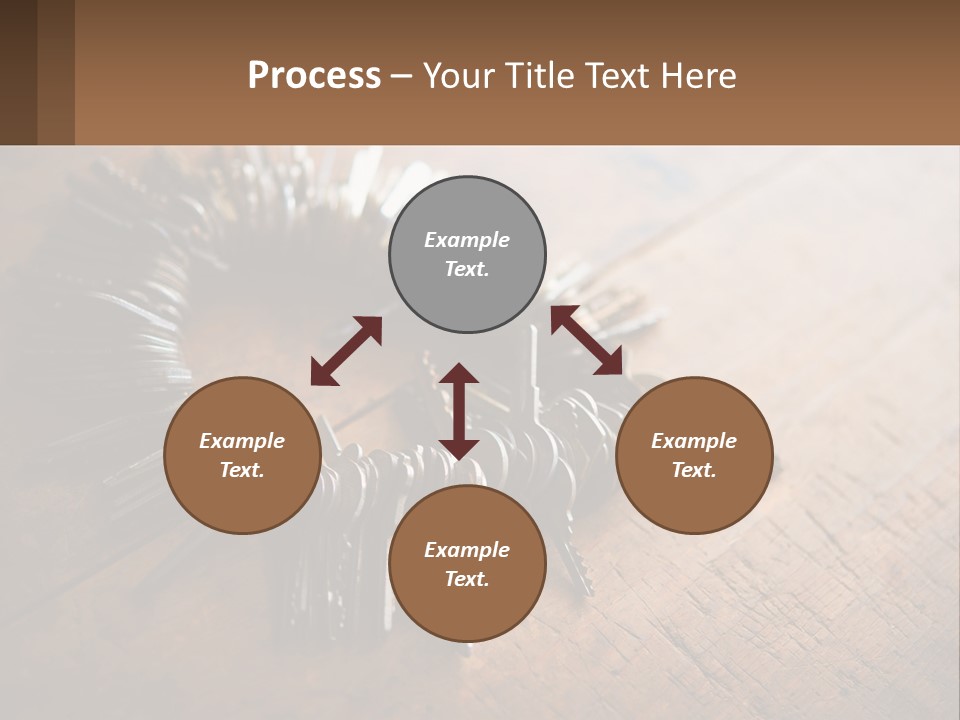 Process – Your Title Text Here

Example Text.

Example Text.

Example Text.

Example Text.